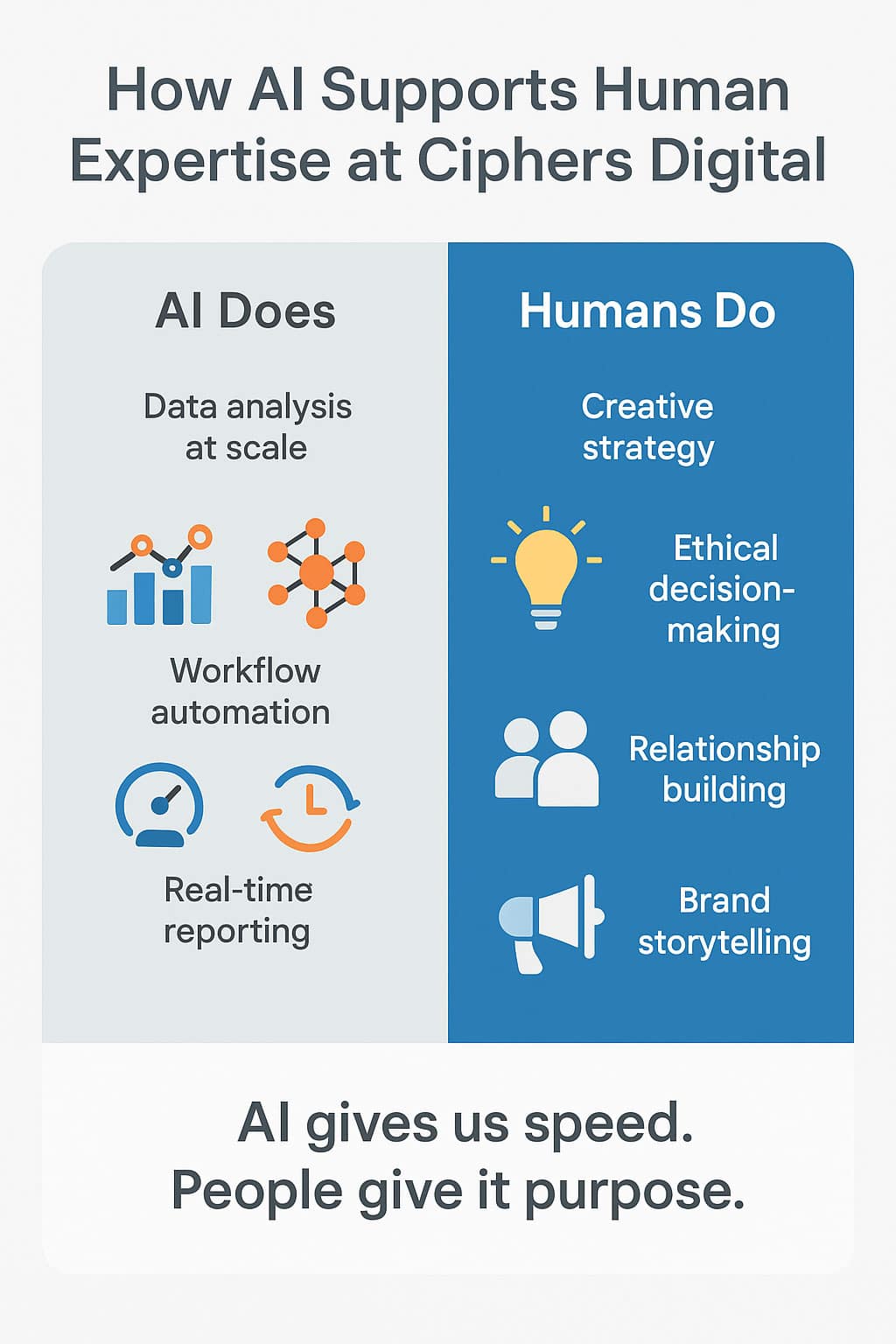 How AI Supports Human Expertise at Ciphers Digital

AI Does

Data analysis at scale

Workflow automation

Real-time reporting

Humans Do

Creative strategy

Ethical decision-making

Relationship building

Brand storytelling

AI gives us speed.
People give it purpose.